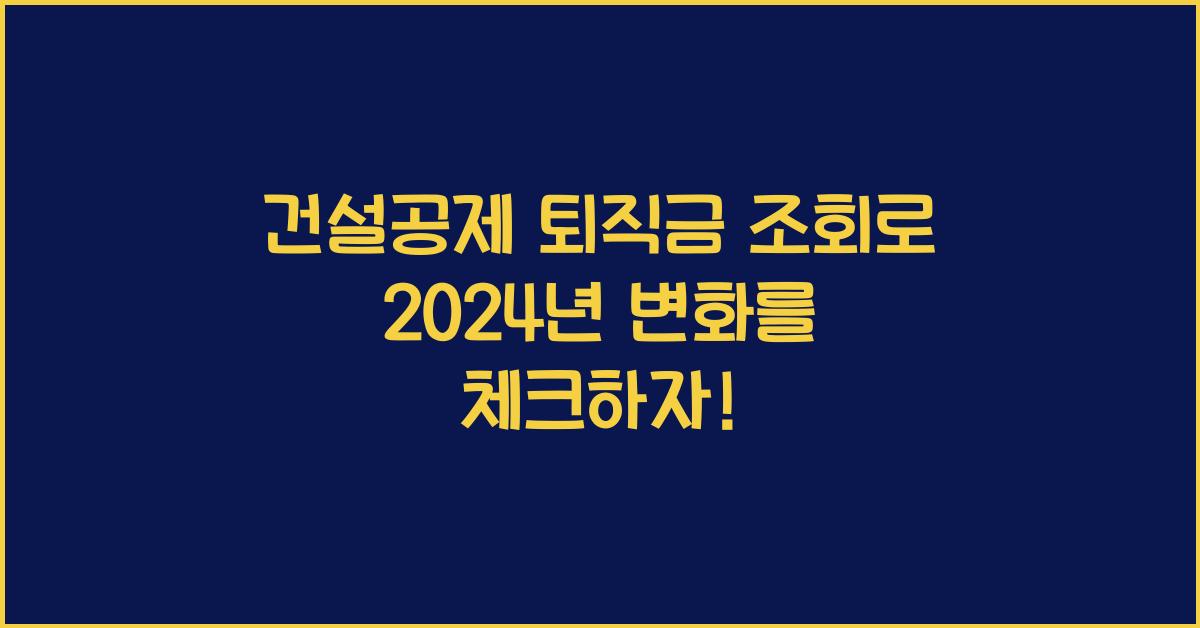 건설공제 퇴직금 조회로
2024년 변화를
체크하자!